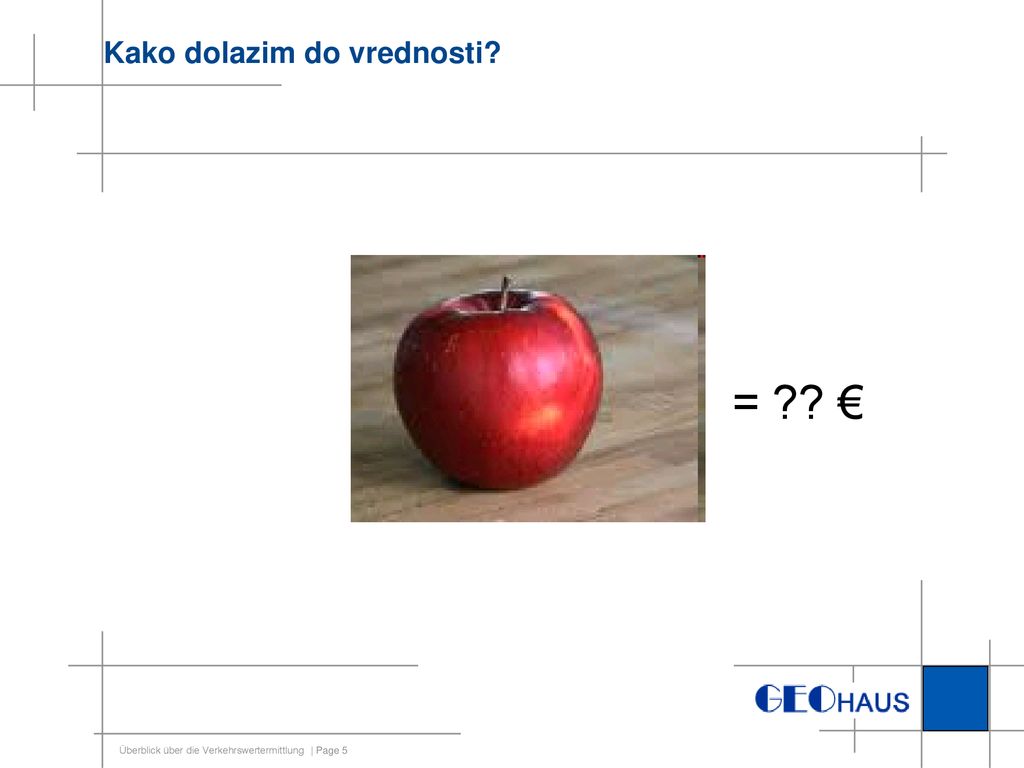 Kako dolazim do vrednosti?

= ?? €

GEOHAUS

Überblick über die Verkehrswertermittlung | Page 5